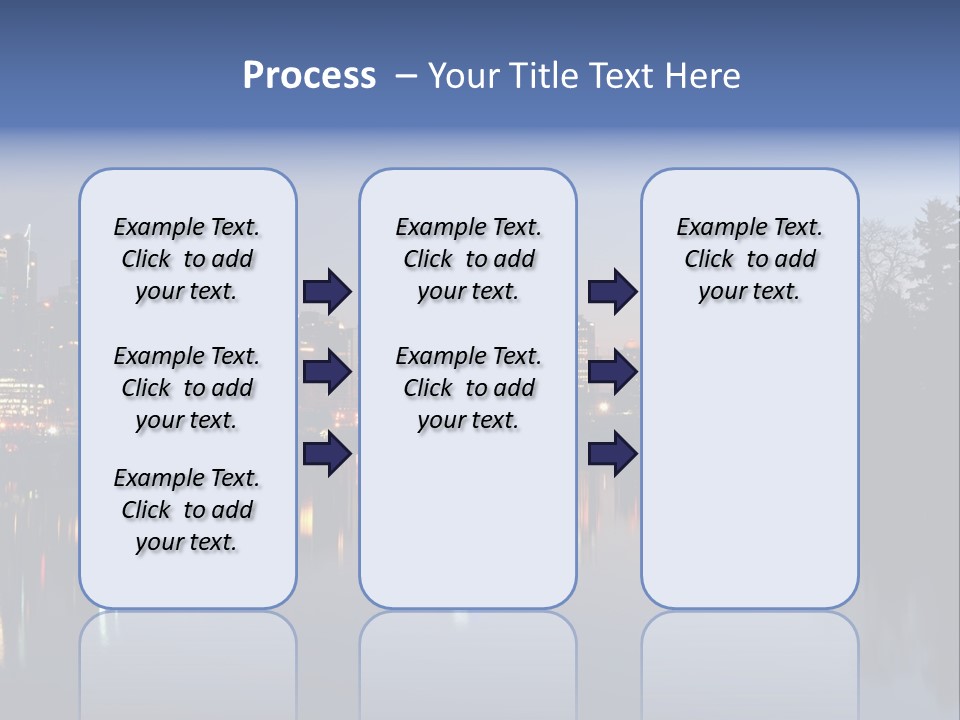 Process – Your Title Text Here

Example Text. Click to add your text.

Example Text. Click to add your text.

Example Text. Click to add your text.

Example Text. Click to add your text.

Example Text. Click to add your text.

Example Text. Click to add your text.